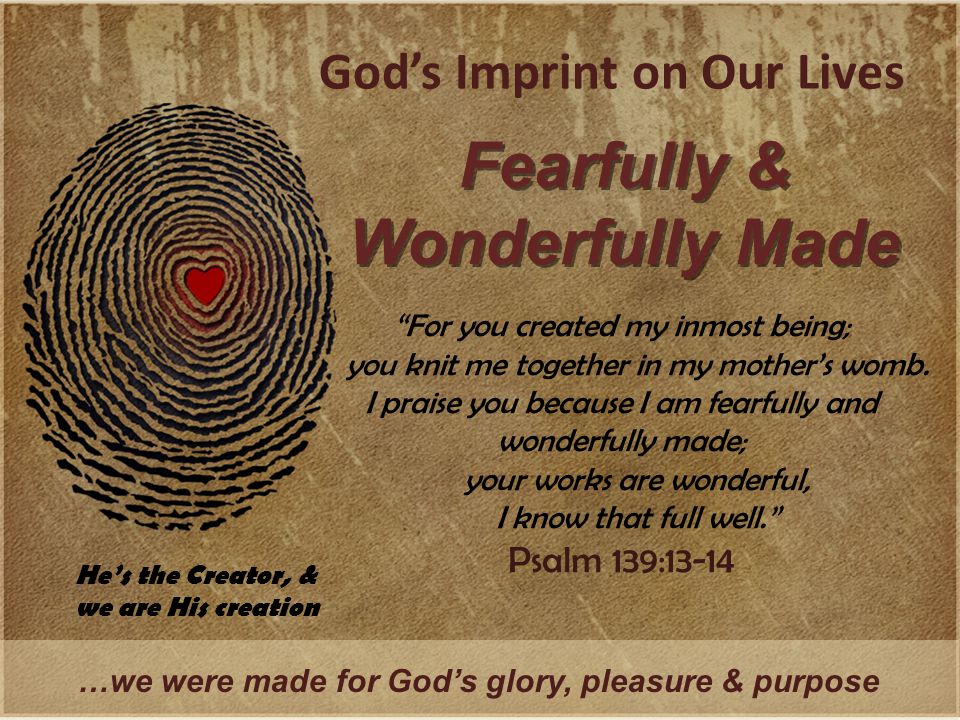 God's Imprint on Our Lives

Fearfully & Wonderfully Made

"For you created my inmost being; you knit me together in my mother's womb. I praise you because I am fearfully and wonderfully made; your works are wonderful, I know that full well."

Psalm 139:13-14

He's the Creator, & we are His creation

…we were made for God's glory, pleasure & purpose